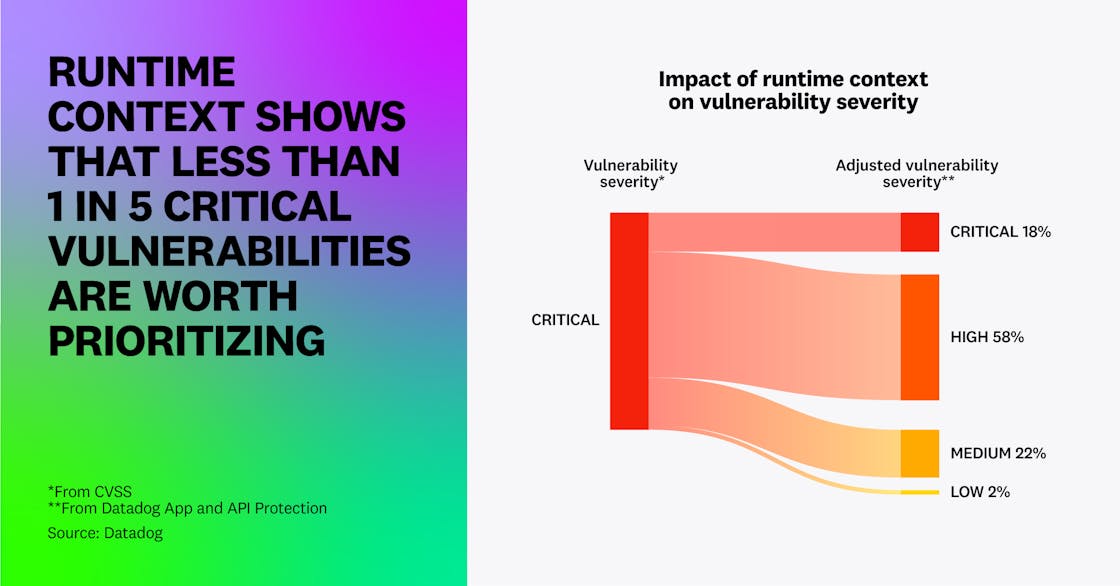 RUNTIME CONTEXT SHOWS THAT LESS THAN 1 IN 5 CRITICAL VULNERABILITIES ARE WORTH PRIORITIZING

*From CVSS
**From Datadog App and API Protection
Source: Datadog

Impact of runtime context on vulnerability severity

Vulnerability severity*

Adjusted vulnerability severity**

CRITICAL

CRITICAL 18%

HIGH 58%

MEDIUM 22%

LOW 2%